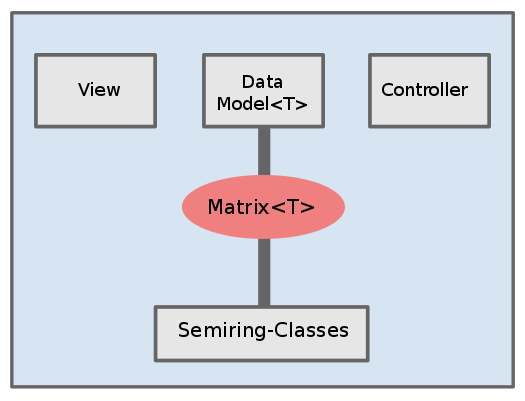 View

Data
Model<T>

Controller

Matrix<T>

Semiring-Classes